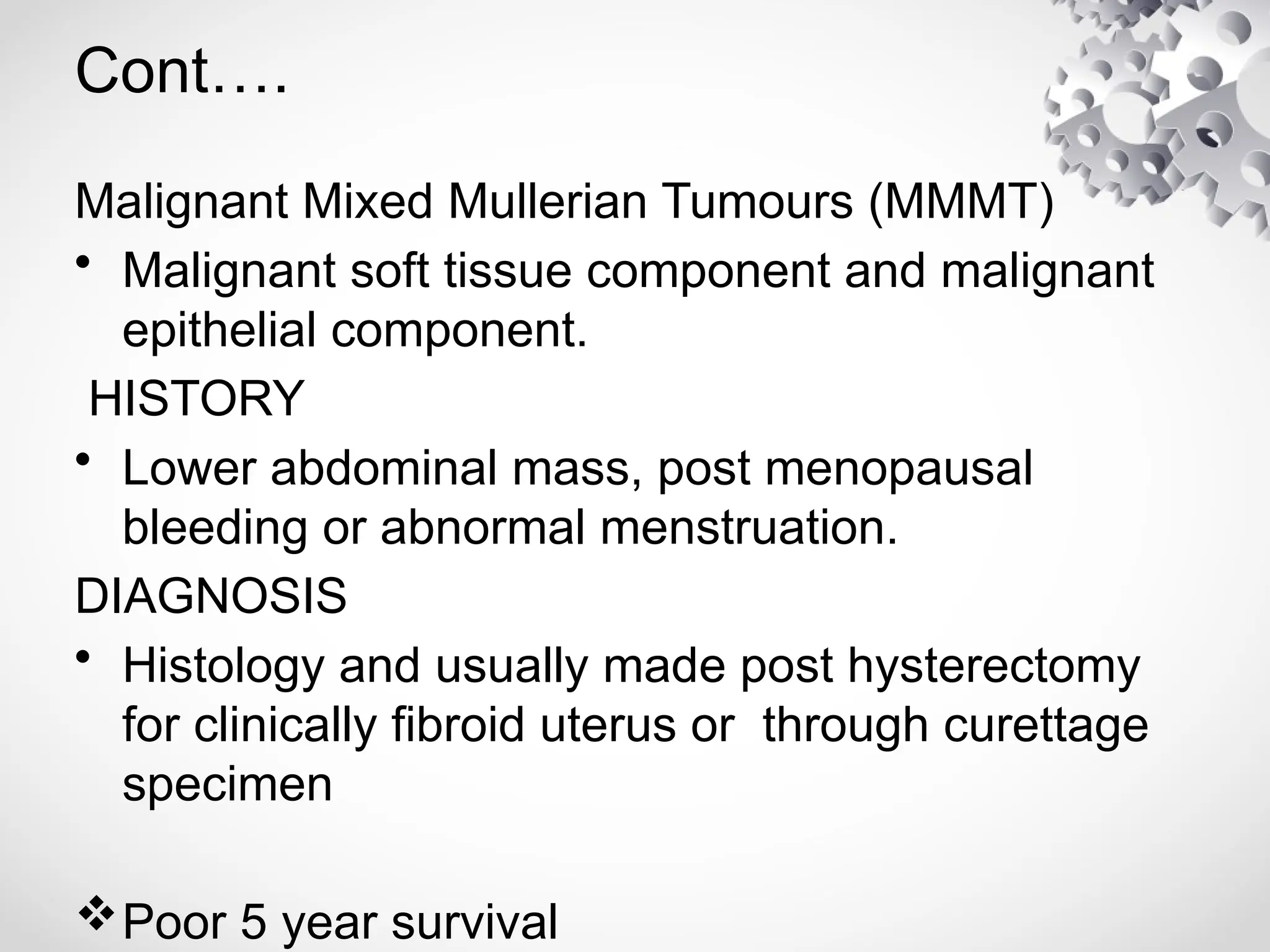 Cont….

Malignant Mixed Mullerian Tumours (MMMT)

• Malignant soft tissue component and malignant epithelial component.

HISTORY

• Lower abdominal mass, post menopausal bleeding or abnormal menstruation.

DIAGNOSIS

• Histology and usually made post hysterectomy for clinically fibroid uterus or through curettage specimen

❖ Poor 5 year survival